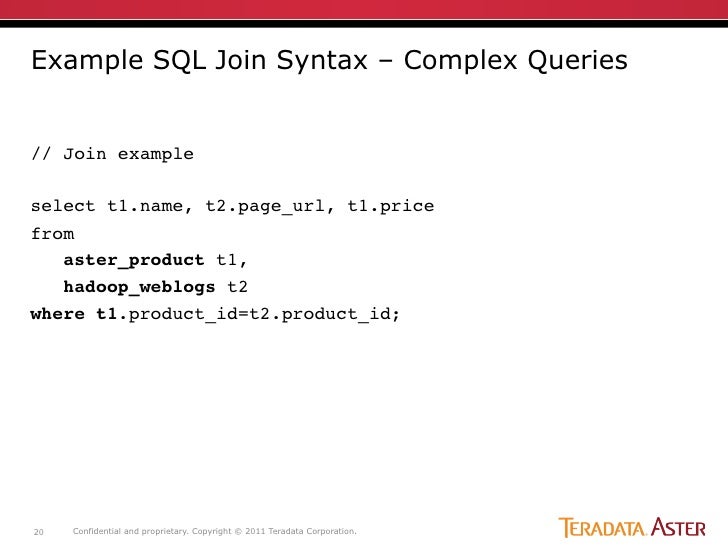 Example SQL Join Syntax – Complex Queries

// Join example

select t1.name, t2.page_url, t1.price
from
aster_product t1,
hadoop_weblogs t2
where t1.product_id=t2.product_id;

20 Confidential and proprietary. Copyright © 2011 Teradata Corporation.

TERADATA ASTER